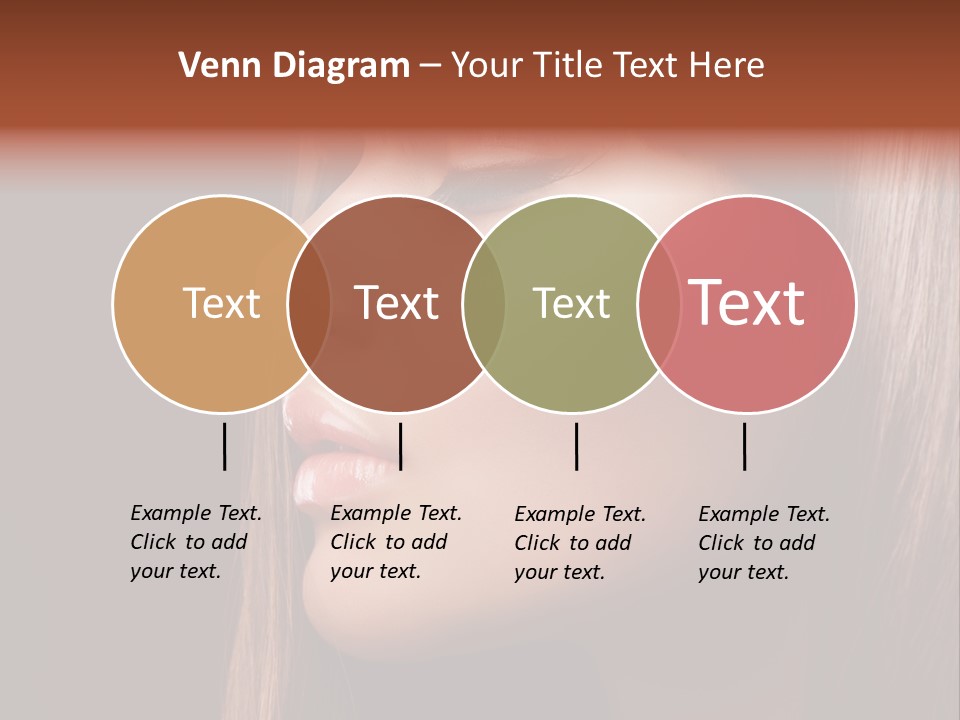 Venn Diagram – Your Title Text Here

Text

Text

Text

Text

Example Text. Click to add your text.

Example Text. Click to add your text.

Example Text. Click to add your text.

Example Text. Click to add your text.